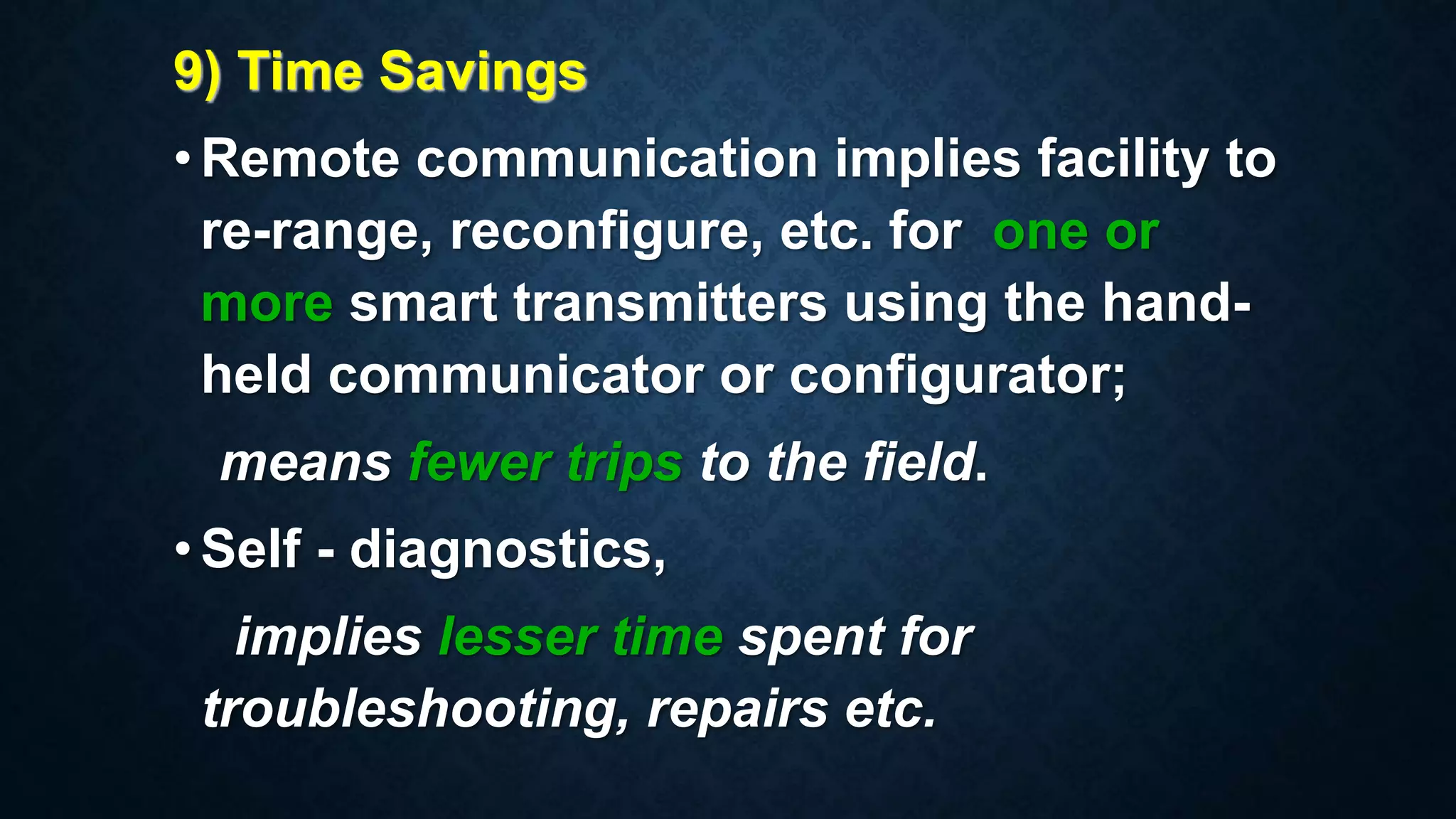 9) Time Savings

• Remote communication implies facility to re-range, reconfigure, etc. for one or more smart transmitters using the hand-held communicator or configurator;

means fewer trips to the field.

• Self - diagnostics,

implies lesser time spent for troubleshooting, repairs etc.